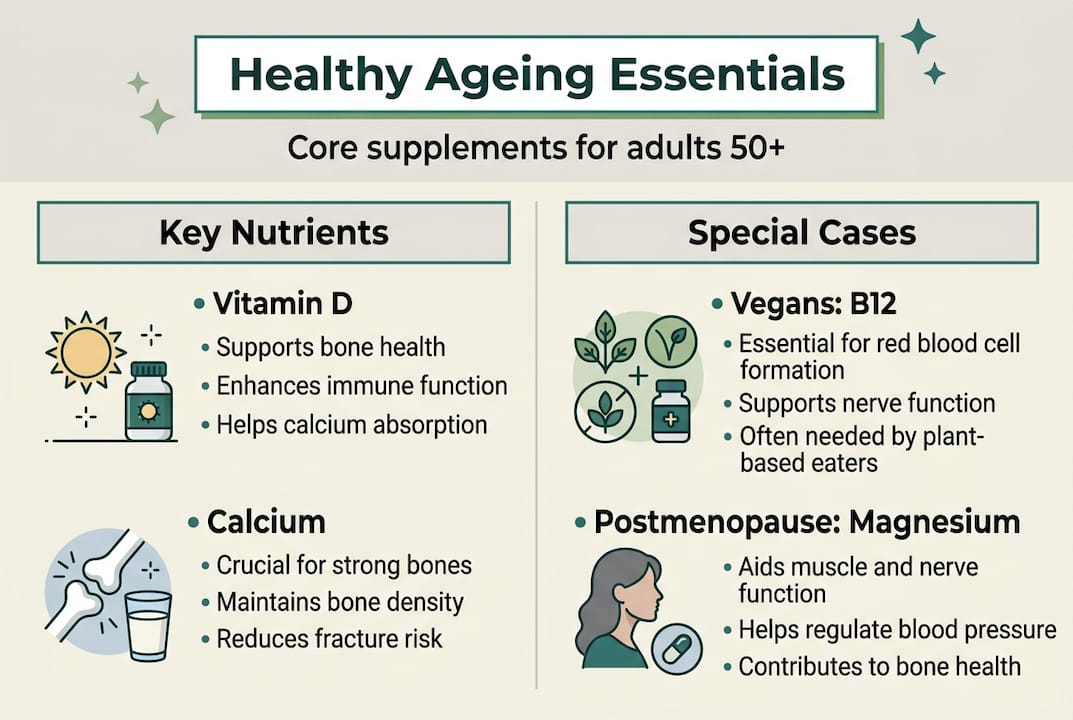 Healthy Ageing Essentials

Core supplements for adults 50+

Key Nutrients

• Vitamin D
• Supports bone health
• Enhances immune function
• Helps calcium absorption

• Calcium
• Crucial for strong bones
• Maintains bone density
• Reduces fracture risk

Special Cases

• Vegans: B12
• Essential for red blood cell formation
• Supports nerve function
• Often needed by plant-based eaters

• Postmenopause: Magnesium
• Aids muscle and nerve function
• Helps regulate blood pressure
• Contributes to bone health